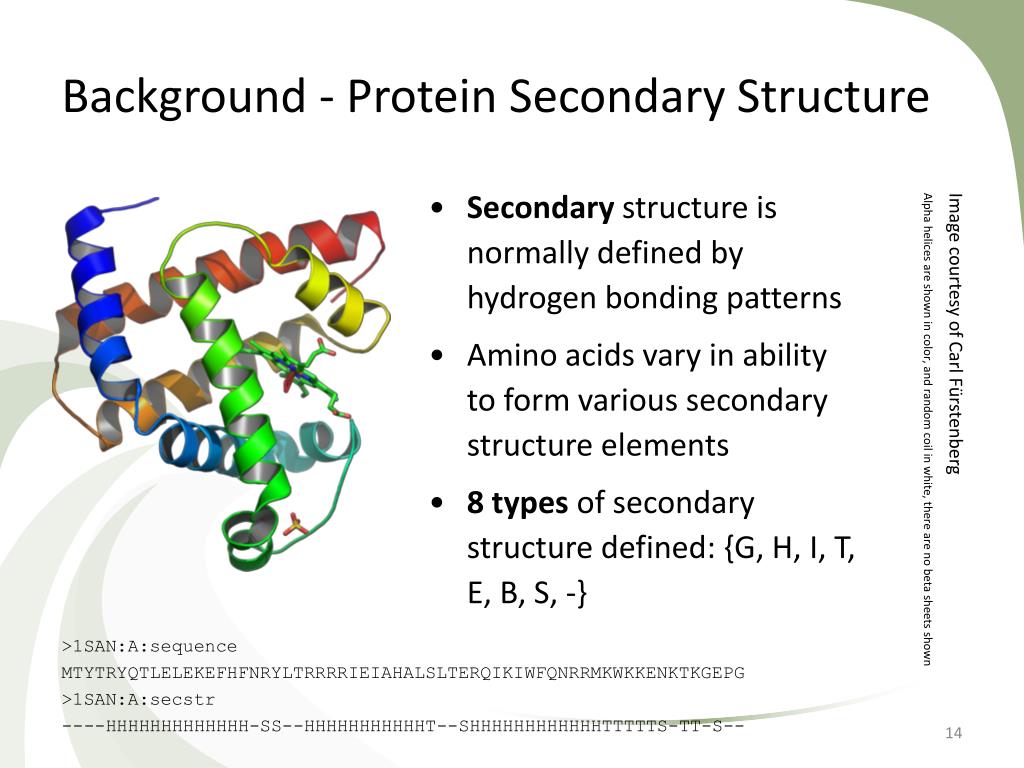 Background - Protein Secondary Structure

• **Secondary** structure is normally defined by hydrogen bonding patterns

• Amino acids vary in ability to form various secondary structure elements

• **8 types** of secondary structure defined: {G, H, I, T, E, B, S, -}

Image courtesy of Carl Fürstenberg
Alpha helices are shown in color, and random coil in white, there are no beta sheets shown

>1SAN:A:sequence
MTYTRYQTLELEKEFHFNRYLTRRRRIEIAHALSLTERQIKIWFQNRRMKWKKENKTKGEPG
>1SAN:A:secstr
----HHHHHHHHHHHHH-SS--HHHHHHHHHHHT--SHHHHHHHHHHHHTTTTTS-TT-S--

14